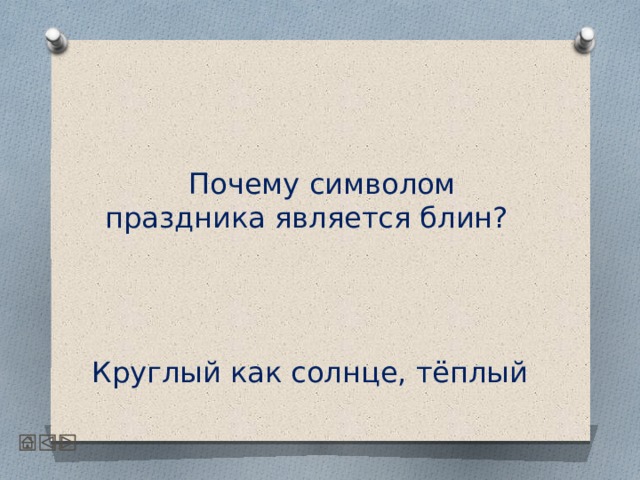 Почему символом праздника является блин?

Круглый как солнце, тёплый